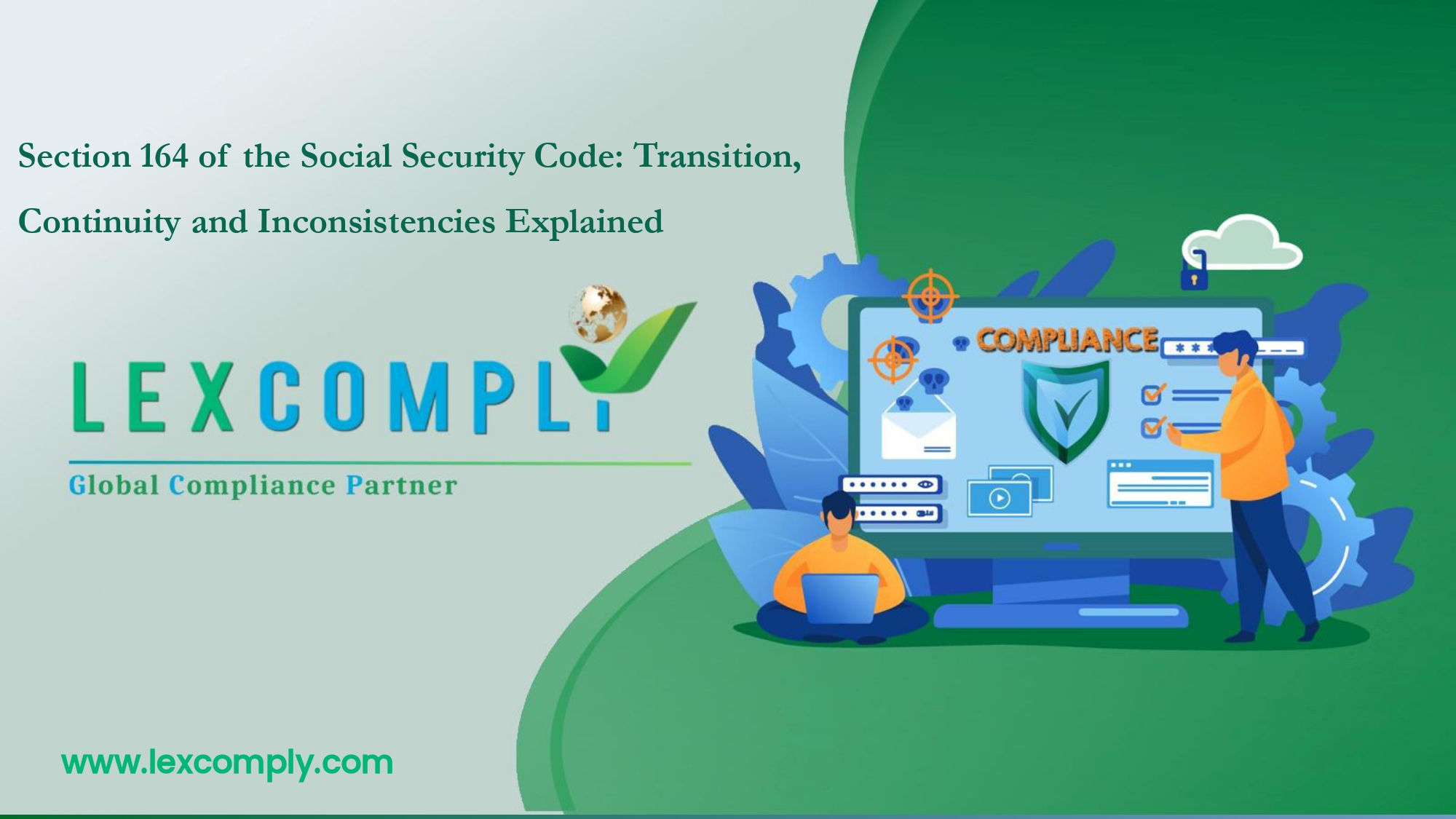 Section 164 of the Social Security Code: Transition, Continuity and Inconsistencies Explained

LEXCOMPLY

Global Compliance Partner

COMPLIANCE

www.lexcomply.com